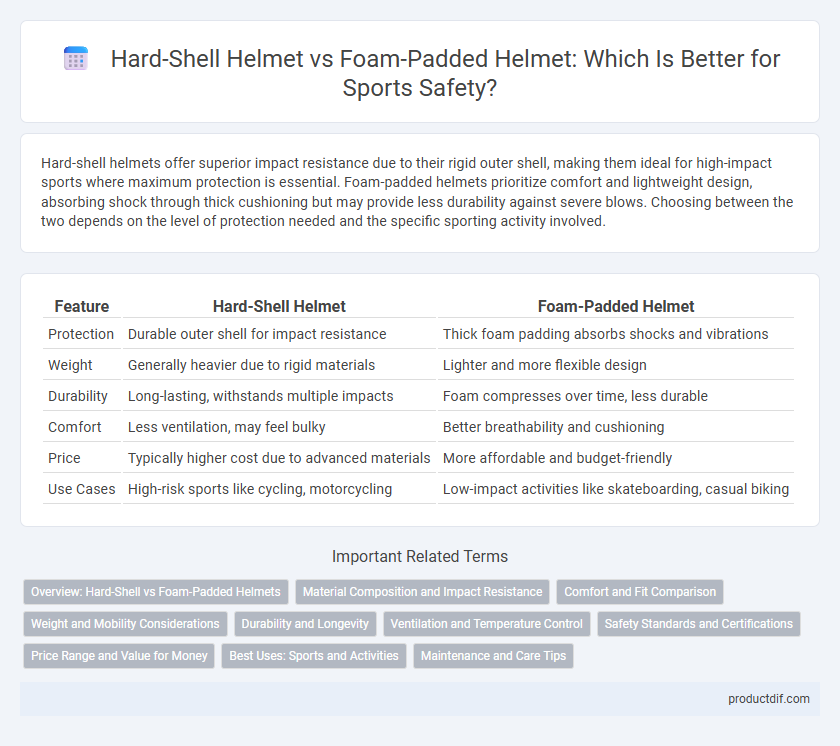 Hard-Shell Helmet vs Foam-Padded Helmet: Which Is Better for Sports Safety?

Hard-shell helmets offer superior impact resistance due to their rigid outer shell, making them ideal for high-impact sports where maximum protection is essential. Foam-padded helmets prioritize comfort and lightweight design, absorbing shock through thick cushioning but may provide less durability against severe blows. Choosing between the two depends on the level of protection needed and the specific sporting activity involved.

| Feature | Hard-Shell Helmet | Foam-Padded Helmet |
|---|---|---|
| Protection | Durable outer shell for impact resistance | Thick foam padding absorbs shocks and vibrations |
| Weight | Generally heavier due to rigid materials | Lighter and more flexible design |
| Durability | Long-lasting, withstands multiple impacts | Foam compresses over time, less durable |
| Comfort | Less ventilation, may feel bulky | Better breathability and cushioning |
| Price | Typically higher cost due to advanced materials | More affordable and budget-friendly |
| Use Cases | High-risk sports like cycling, motorcycling | Low-impact activities like skateboarding, casual biking |

Important Related Terms

Overview: Hard-Shell vs Foam-Padded Helmets
Material Composition and Impact Resistance
Comfort and Fit Comparison
Weight and Mobility Considerations
Durability and Longevity
Ventilation and Temperature Control
Safety Standards and Certifications
Price Range and Value for Money
Best Uses: Sports and Activities
Maintenance and Care Tips

productdif.com